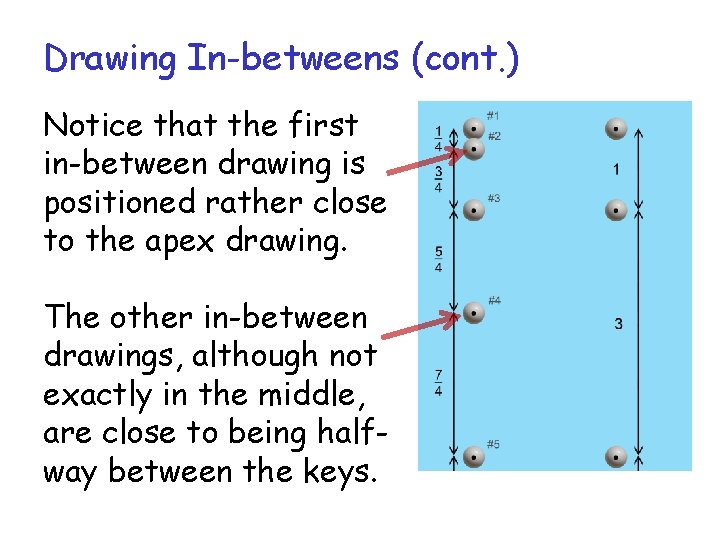 Drawing In-betweens (cont.)

Notice that the first in-between drawing is positioned rather close to the apex drawing.

The other in-between drawings, although not exactly in the middle, are close to being half-way between the keys.

#1
$\frac{1}{4}$
#2
$\frac{3}{4}$
#3
$\frac{5}{4}$
#4
$\frac{7}{4}$
#5
1
3